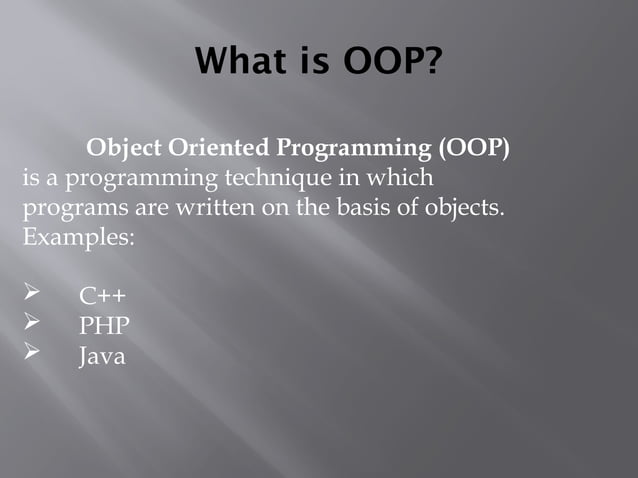 What is OOP?

Object Oriented Programming (OOP) is a programming technique in which programs are written on the basis of objects.
Examples:

➢ C++
➢ PHP
➢ Java